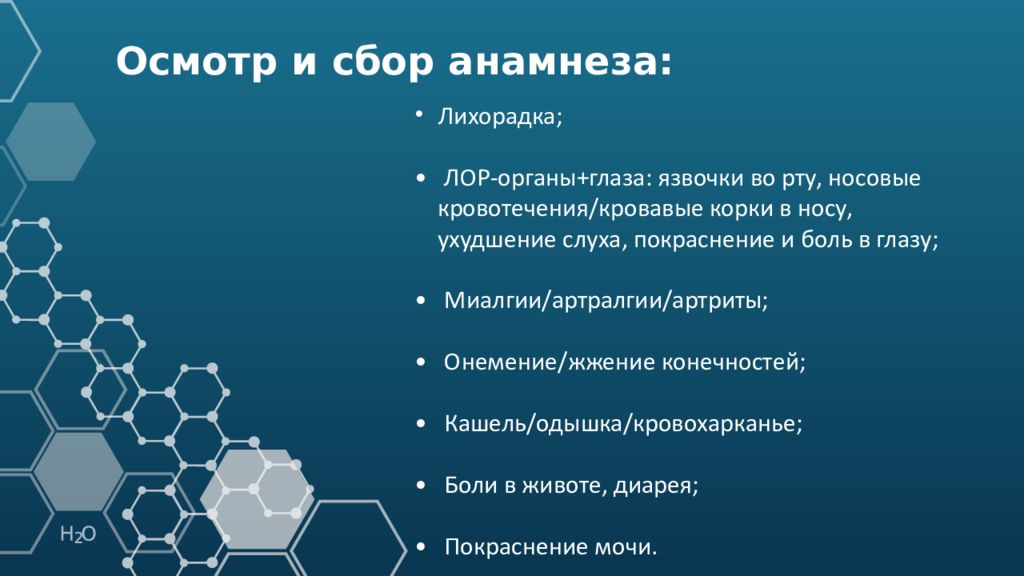 Осмотр и сбор анамнеза:

• Лихорадка;

• ЛОР-органы+глаза: язвочки во рту, носовые кровотечения/кровавые корки в носу, ухудшение слуха, покраснение и боль в глазу;

• Миалгии/артралгии/артриты;

• Онемение/жжение конечностей;

• Кашель/одышка/кровохарканье;

• Боли в животе, диарея;

• Покраснение мочи.

$H_2O$